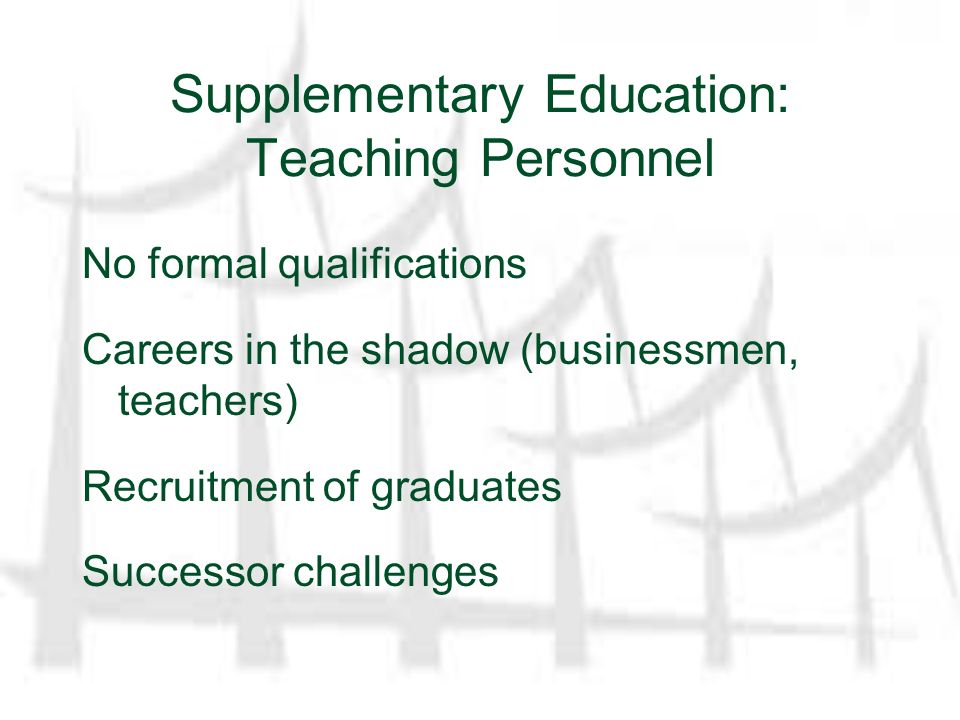 Supplementary Education: Teaching Personnel

No formal qualifications

Careers in the shadow (businessmen, teachers)

Recruitment of graduates

Successor challenges